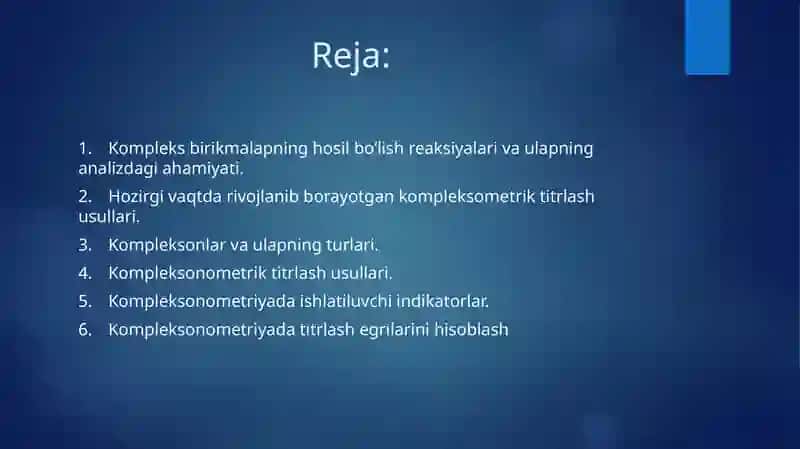 Reja:

1. Kompleks birikmalapning hosil bo'lish reaksiyalari va ulapning analizdagi ahamiyati.

2. Hozirgi vaqtda rivojlanib borayotgan kompleksometrik titrlash usullari.

3. Kompleksonlar va ulapning turlari.

4. Kompleksonometrik titrlash usullari.

5. Kompleksonometriyada ishlatiluvchi indikatorlar.

6. Kompleksonometriyada titrlash egrilarini hisoblash